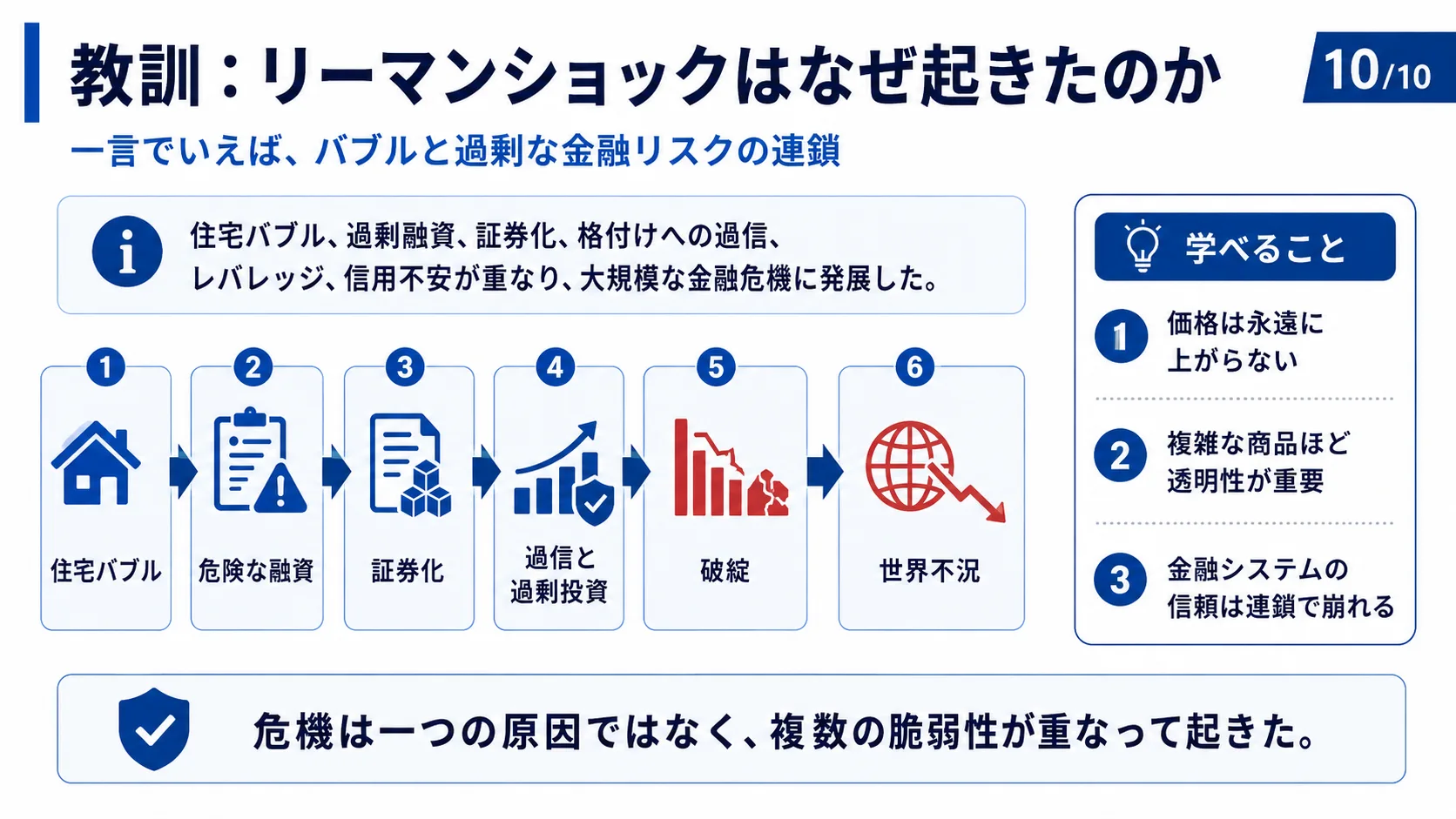 教訓：リーマンショックはなぜ起きたのか

10/10

一言でいえば、バブルと過剰な金融リスクの連鎖

住宅バブル、過剰融資、証券化、格付けへの過信、レバレッジ、信用不安が重なり、大規模な金融危機に発展した。

1 住宅バブル

2 危険な融資

3 証券化

4 過信と過剰投資

5 破綻

6 世界不況

学べること

1 価格は永遠に上がらない

2 複雑な商品ほど透明性が重要

3 金融システムの信頼は連鎖で崩れる

危機は一つの原因ではなく、複数の脆弱性が重なって起きた。